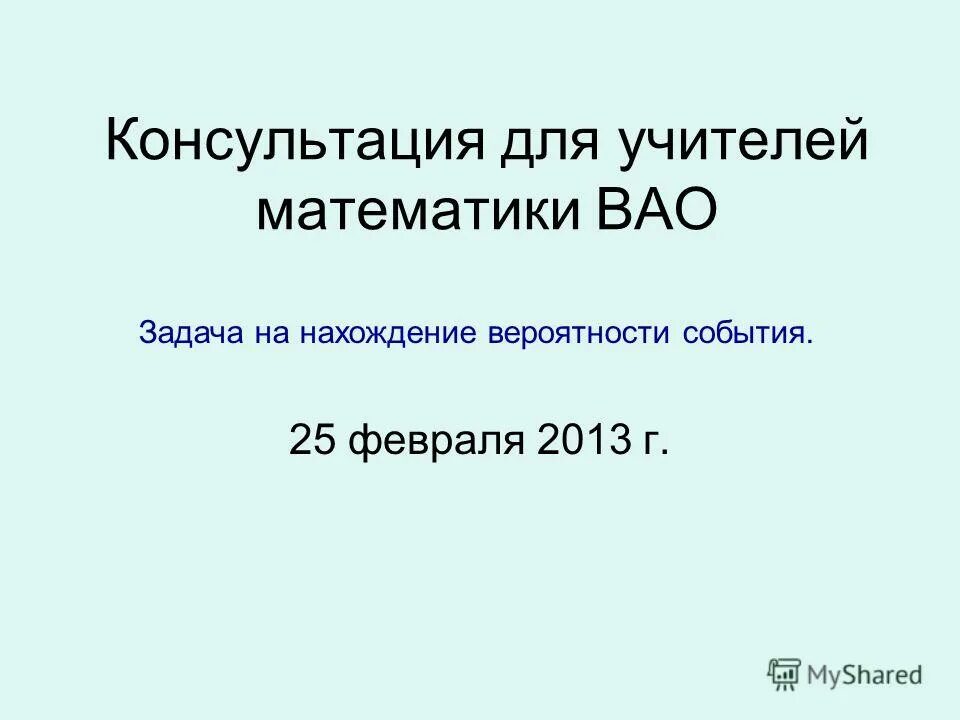 Консультация для учителей математики ВАО

Задача на нахождение вероятности события.

25 февраля 2013 г.

MyShared